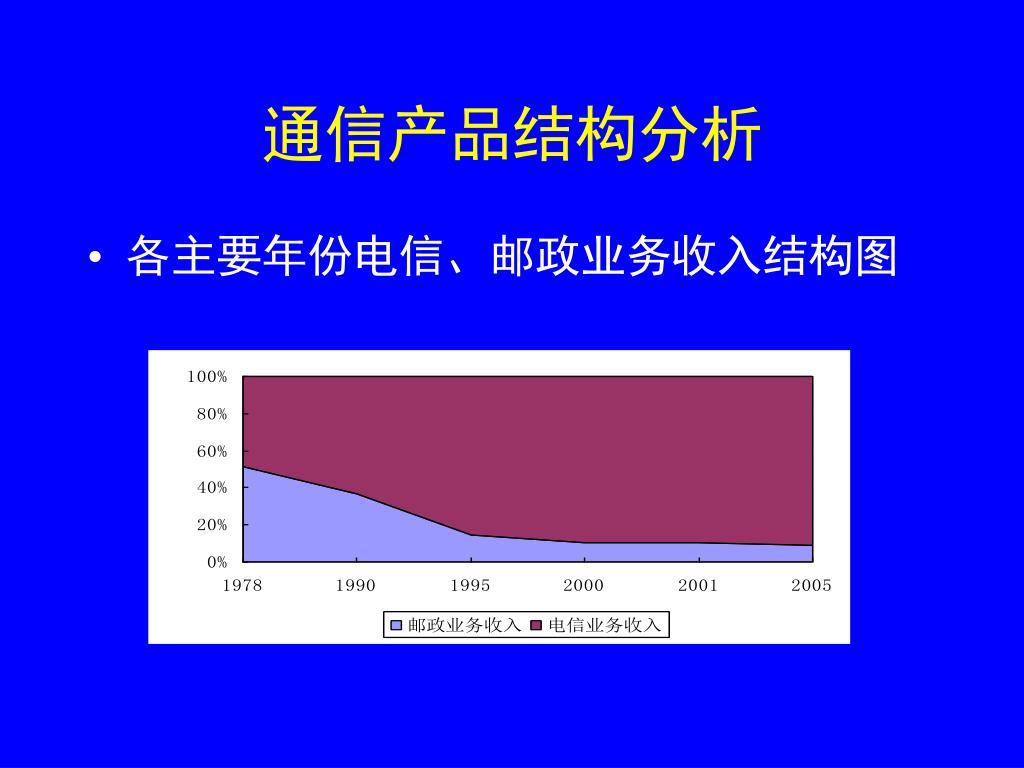 通信产品结构分析

• 各主要年份电信、邮政业务收入结构图

100%
80%
60%
40%
20%
0%
1978 1990 1995 2000 2001 2005

邮政业务收入 电信业务收入